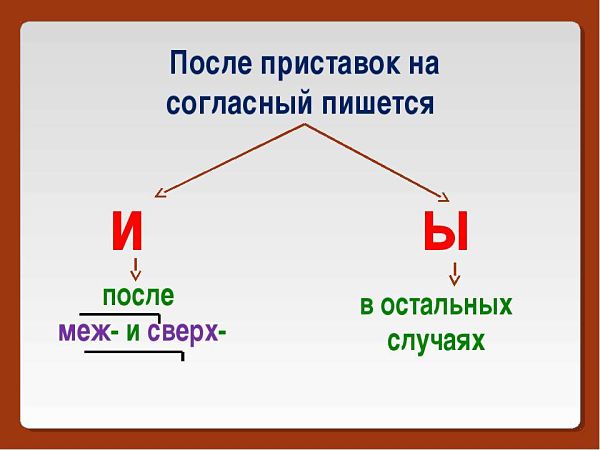 После приставок на согласный пишется

И

после
меж- и сверх-

Ы

в остальных случаях